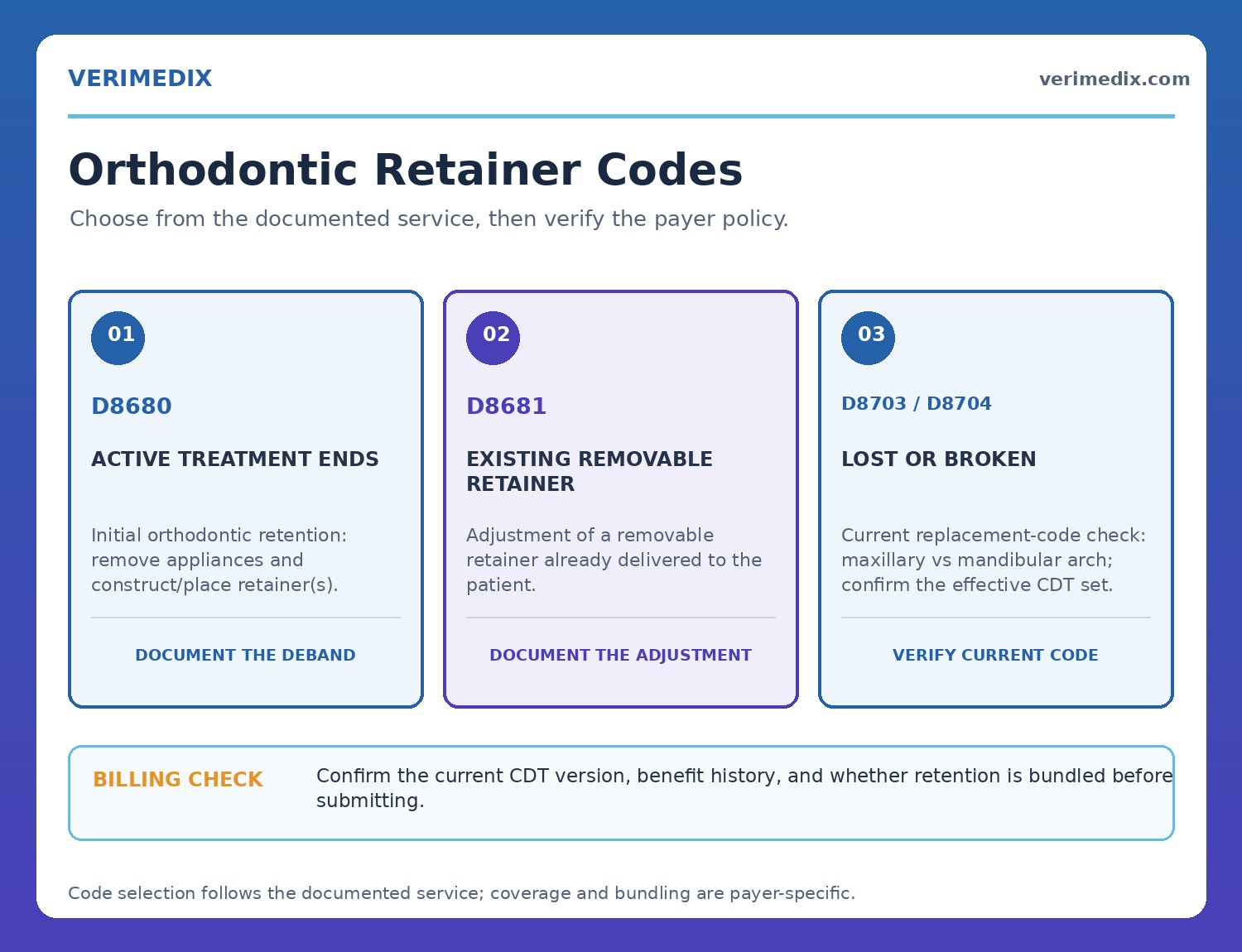 VERIMEDIX

verimedix.com

Orthodontic Retainer Codes

Choose from the documented service, then verify the payer policy.

01

D8680

ACTIVE TREATMENT ENDS

Initial orthodontic retention: remove appliances and construct/place retainer(s).

DOCUMENT THE DEBAND

02

D8681

EXISTING REMOVABLE RETAINER

Adjustment of a removable retainer already delivered to the patient.

DOCUMENT THE ADJUSTMENT

03

D8703 / D8704

LOST OR BROKEN

Current replacement-code check: maxillary vs mandibular arch; confirm the effective CDT set.

VERIFY CURRENT CODE

BILLING CHECK

Confirm the current CDT version, benefit history, and whether retention is bundled before submitting.

Code selection follows the documented service; coverage and bundling are payer-specific.